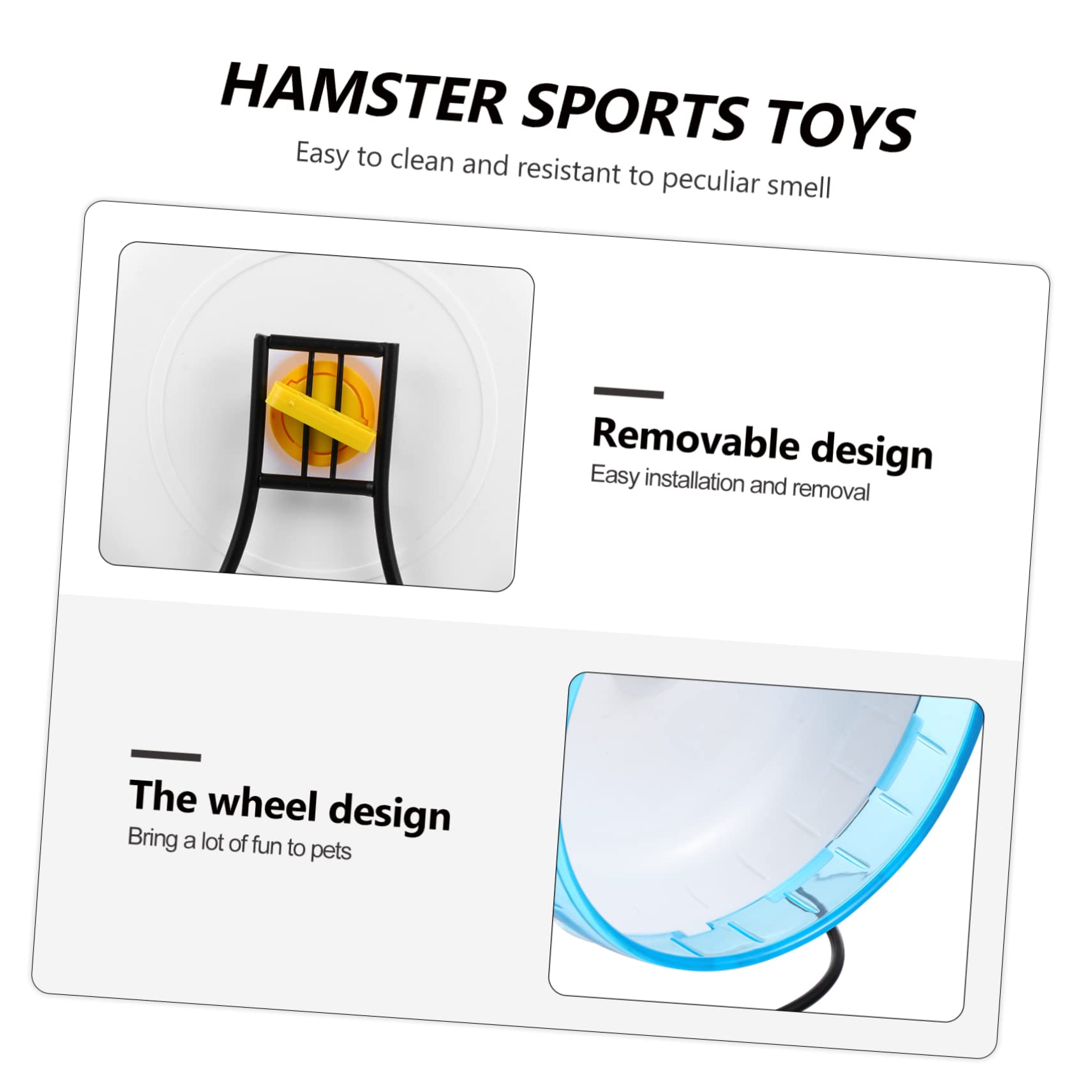 HAMSTER SPORTS TOYS

Easy to clean and resistant to peculiar smell

Removable design

Easy installation and removal

The wheel design

Bring a lot of fun to pets